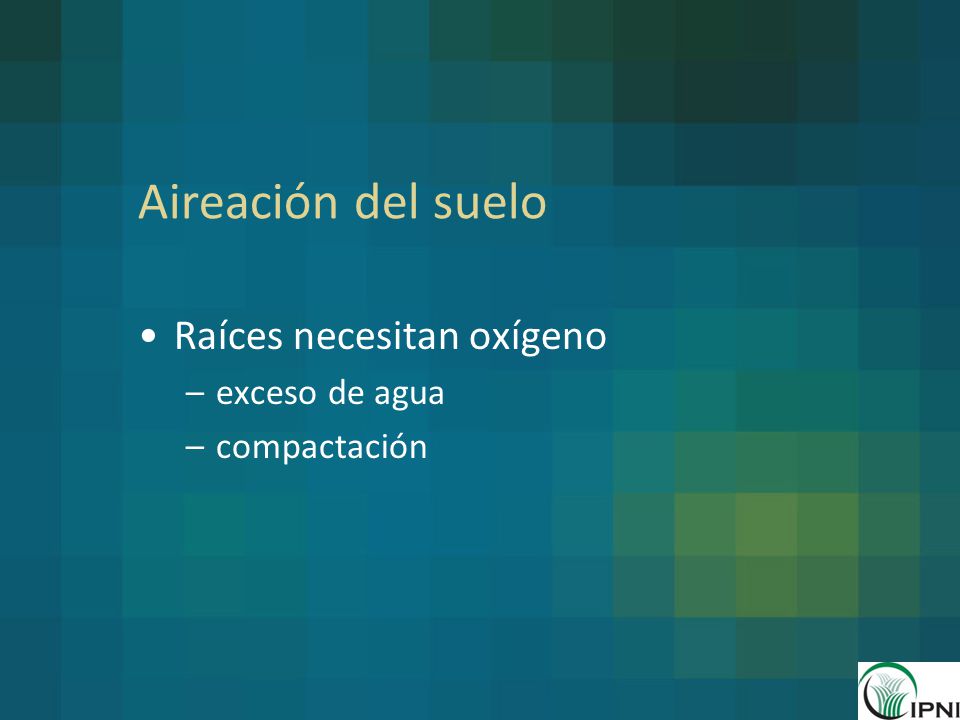 Aireación del suelo

• Raíces necesitan oxígeno
– exceso de agua
– compactación

IPNI